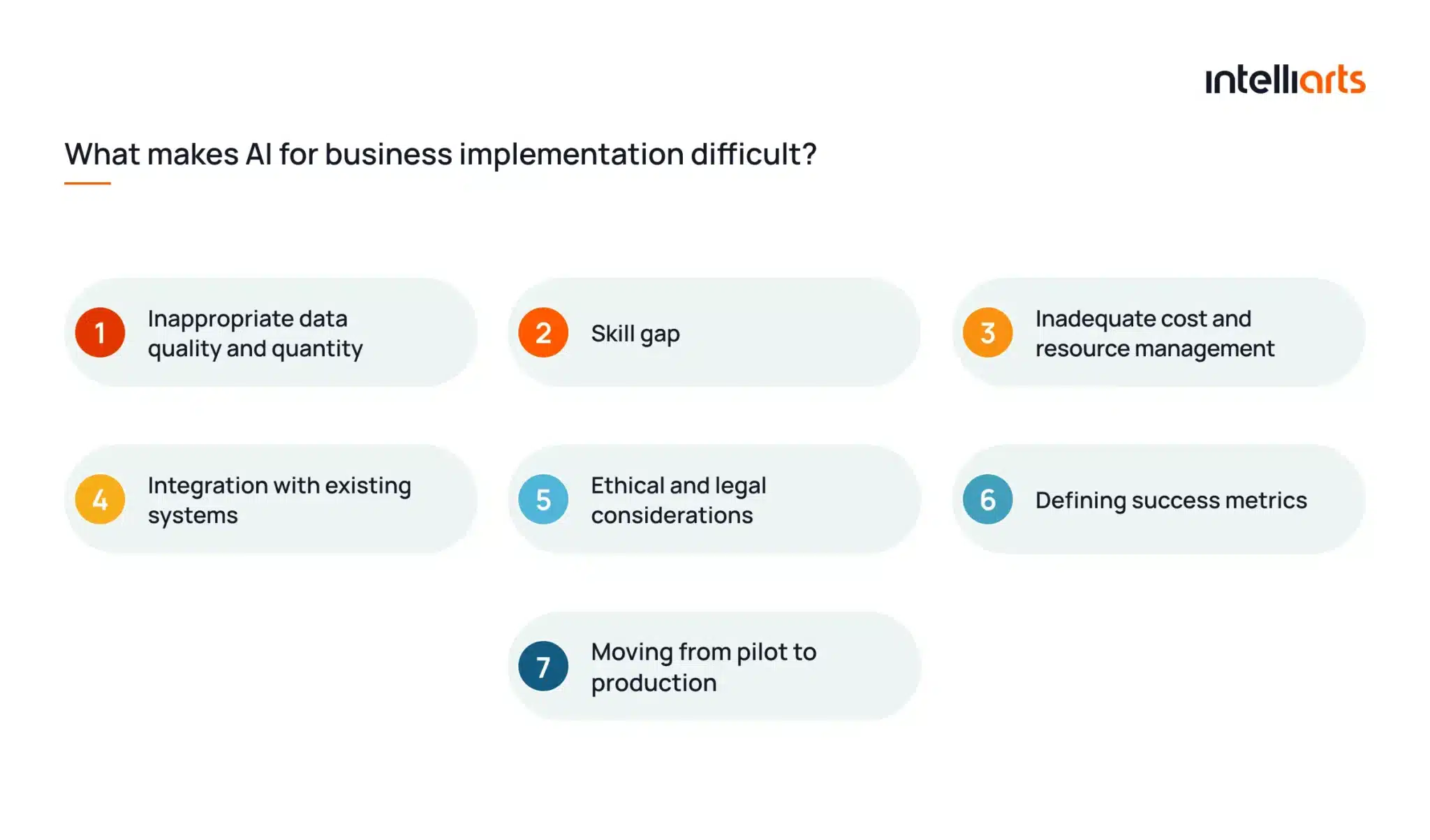 intelliarts

What makes AI for business implementation difficult?

1 Inappropriate data quality and quantity

2 Skill gap

3 Inadequate cost and resource management

4 Integration with existing systems

5 Ethical and legal considerations

6 Defining success metrics

7 Moving from pilot to production